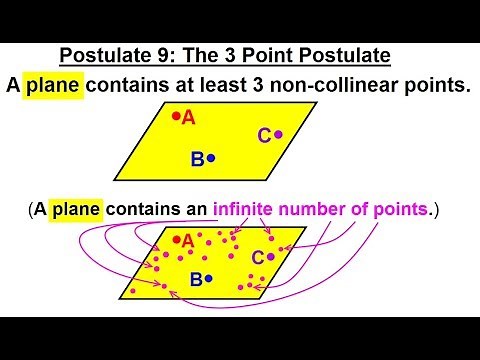 Postulate 9: The 3 Point Postulate

A plane contains at least 3 non-collinear points.

A

C

B

(A plane contains an infinite number of points.)

A

C

B